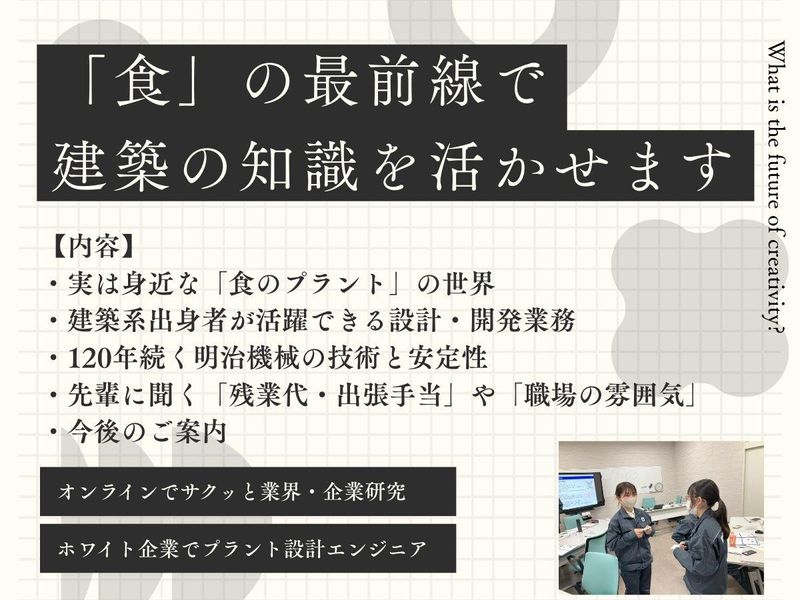 「食」の最前線で
建築の知識を活かせます

What is the future of creativity?

【内容】
・実は身近な「食のプラント」の世界
・建築系出身者が活躍できる設計・開発業務
・120年続く明治機械の技術と安定性
・先輩に聞く「残業代・出張手当」や「職場の雰囲気」
・今後のご案内

オンラインでサクッと業界・企業研究

ホワイト企業でプラント設計エンジニア